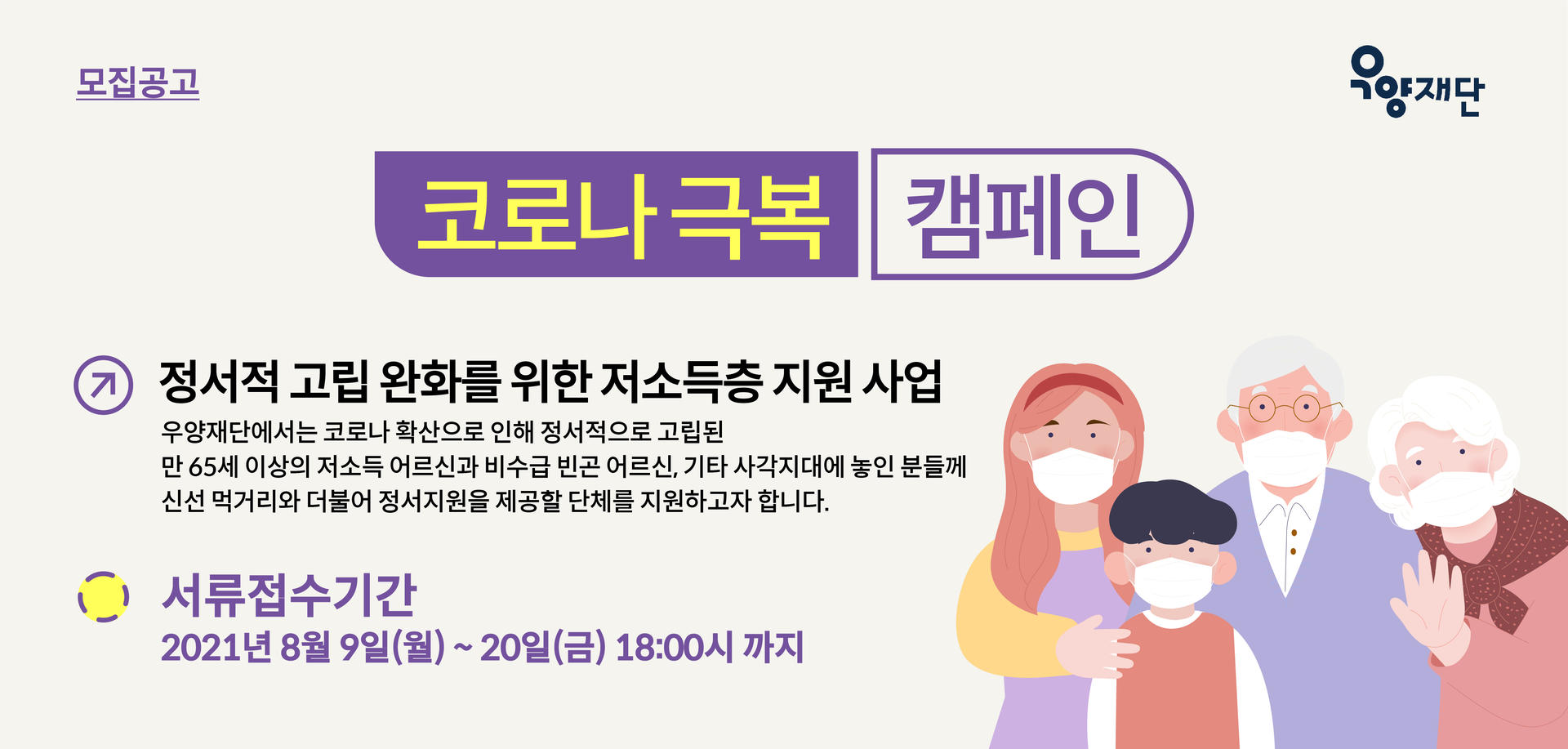 모집공고

우양재단

코로나 극복 캠페인

정서적 고립 완화를 위한 저소득층 지원 사업

우양재단에서는 코로나 확산으로 인해 정서적으로 고립된
만 65세 이상의 저소득 어르신과 비수급 빈곤 어르신, 기타 사각지대에 놓인 분들께
신선 먹거리와 더불어 정서지원을 제공할 단체를 지원하고자 합니다.

서류접수기간
2021년 8월 9일(월) ~ 20일(금) 18:00시 까지